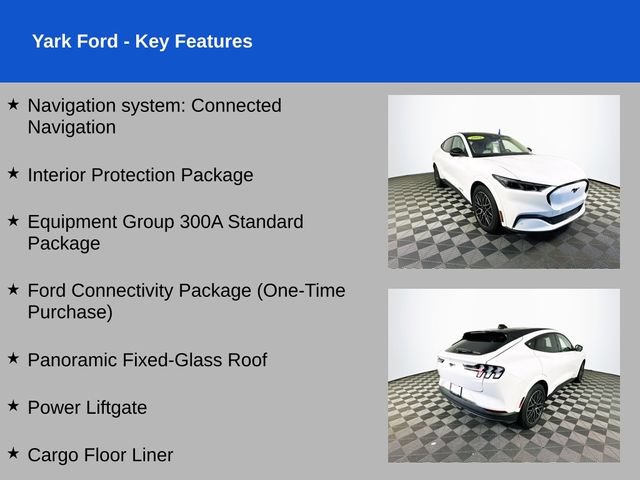 Yark Ford - Key Features

★ Navigation system: Connected Navigation

★ Interior Protection Package

★ Equipment Group 300A Standard Package

★ Ford Connectivity Package (One-Time Purchase)

★ Panoramic Fixed-Glass Roof

★ Power Liftgate

★ Cargo Floor Liner